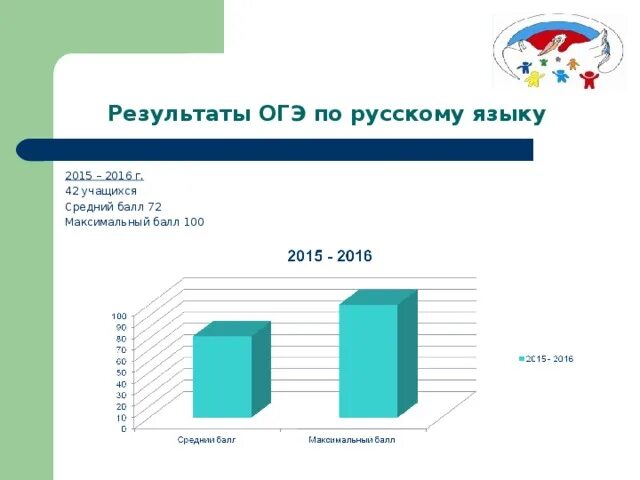 Результаты ОГЭ по русскому языку

2015 – 2016 г.
42 учащихся
Средний балл 72
Максимальный балл 100

2015 - 2016

100
90
80
70
60
50
40
30
20
10
0

Средний балл
Максимальный балл

2015 - 2016